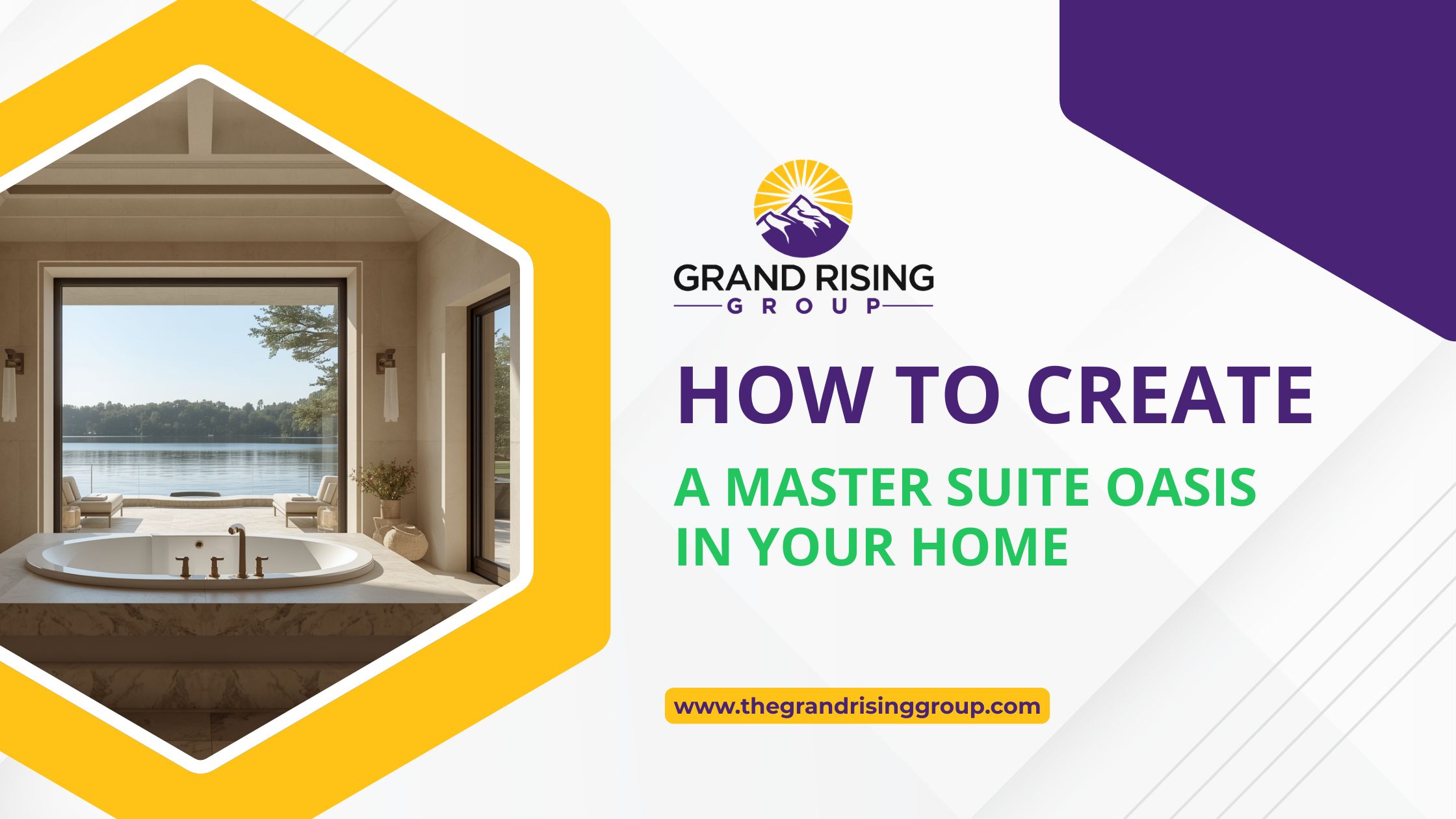 GRAND RISING
GROUP

HOW TO CREATE
A MASTER SUITE OASIS IN YOUR HOME

www.thegrandrisinggroup.com